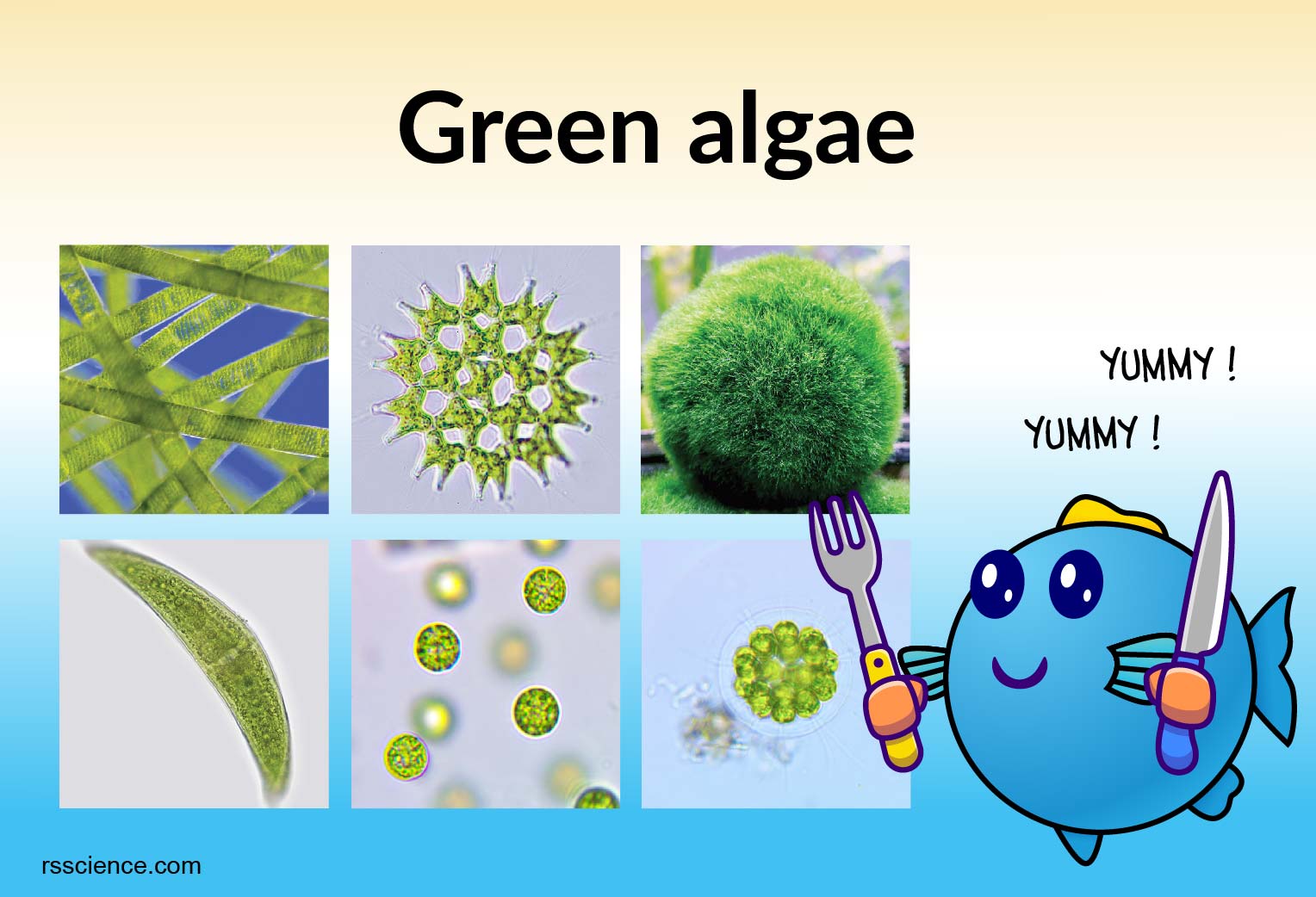 Green algae

YUMMY !

YUMMY !

rsscience.com